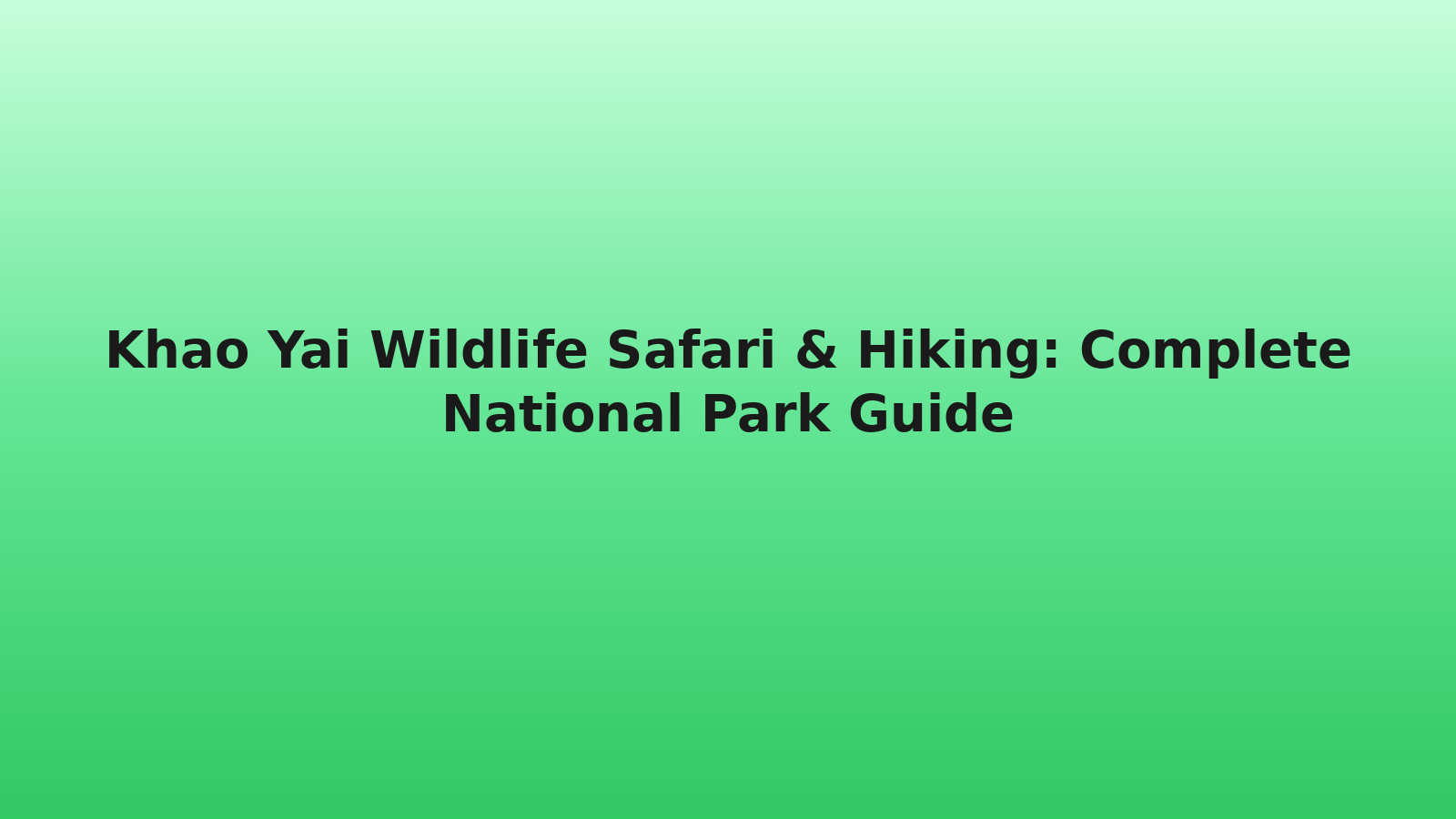 Khao Yai Wildlife Safari & Hiking: Complete National Park Guide